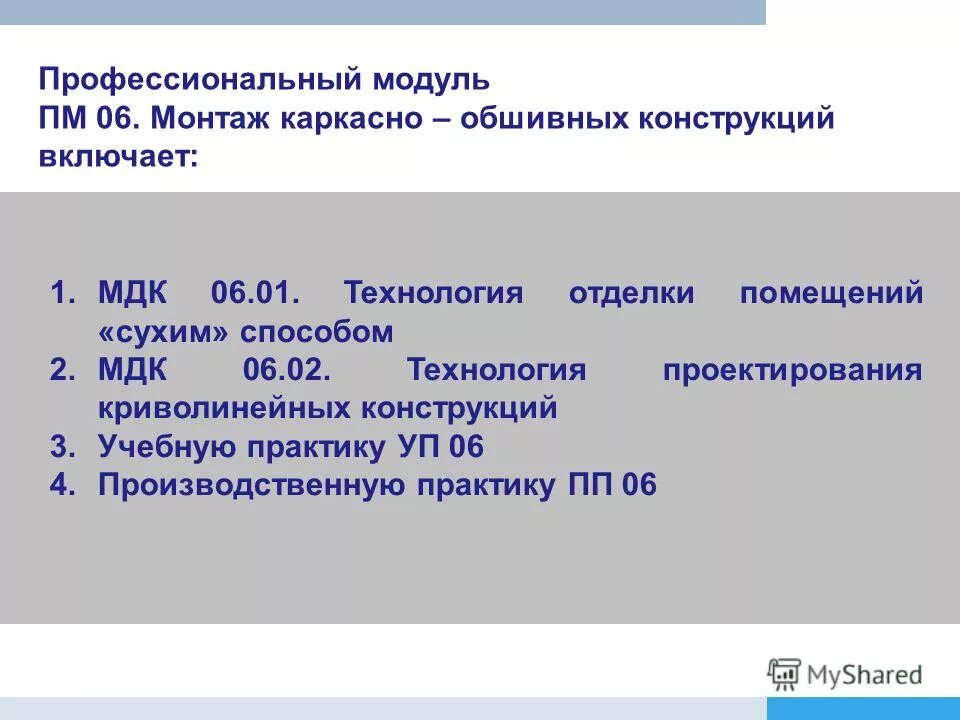 Профессиональный модуль
ПМ 06. Монтаж каркасно – обшивных конструкций включает:

1. МДК 06.01. Технология отделки помещений «сухим» способом
2. МДК 06.02. Технология проектирования криволинейных конструкций
3. Учебную практику УП 06
4. Производственную практику ПП 06

MyShared